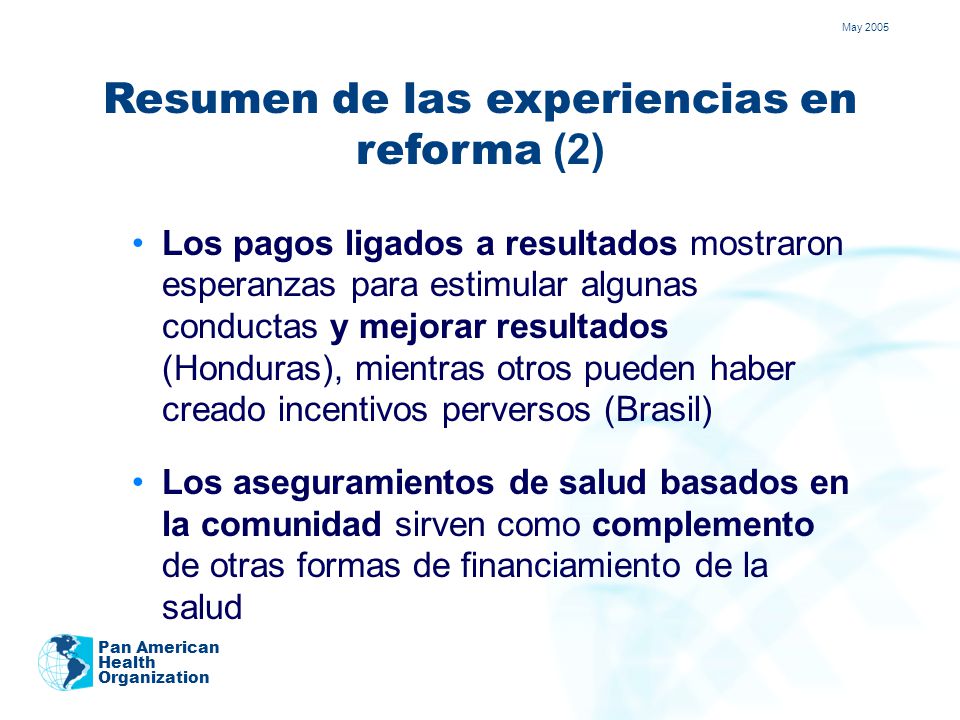 May 2005

Resumen de las experiencias en reforma (2)

• Los pagos ligados a resultados mostraron esperanzas para estimular algunas conductas y mejorar resultados (Honduras), mientras otros pueden haber creado incentivos perversos (Brasil)

• Los aseguramientos de salud basados en la comunidad sirven como complemento de otras formas de financiamiento de la salud

Pan American Health Organization